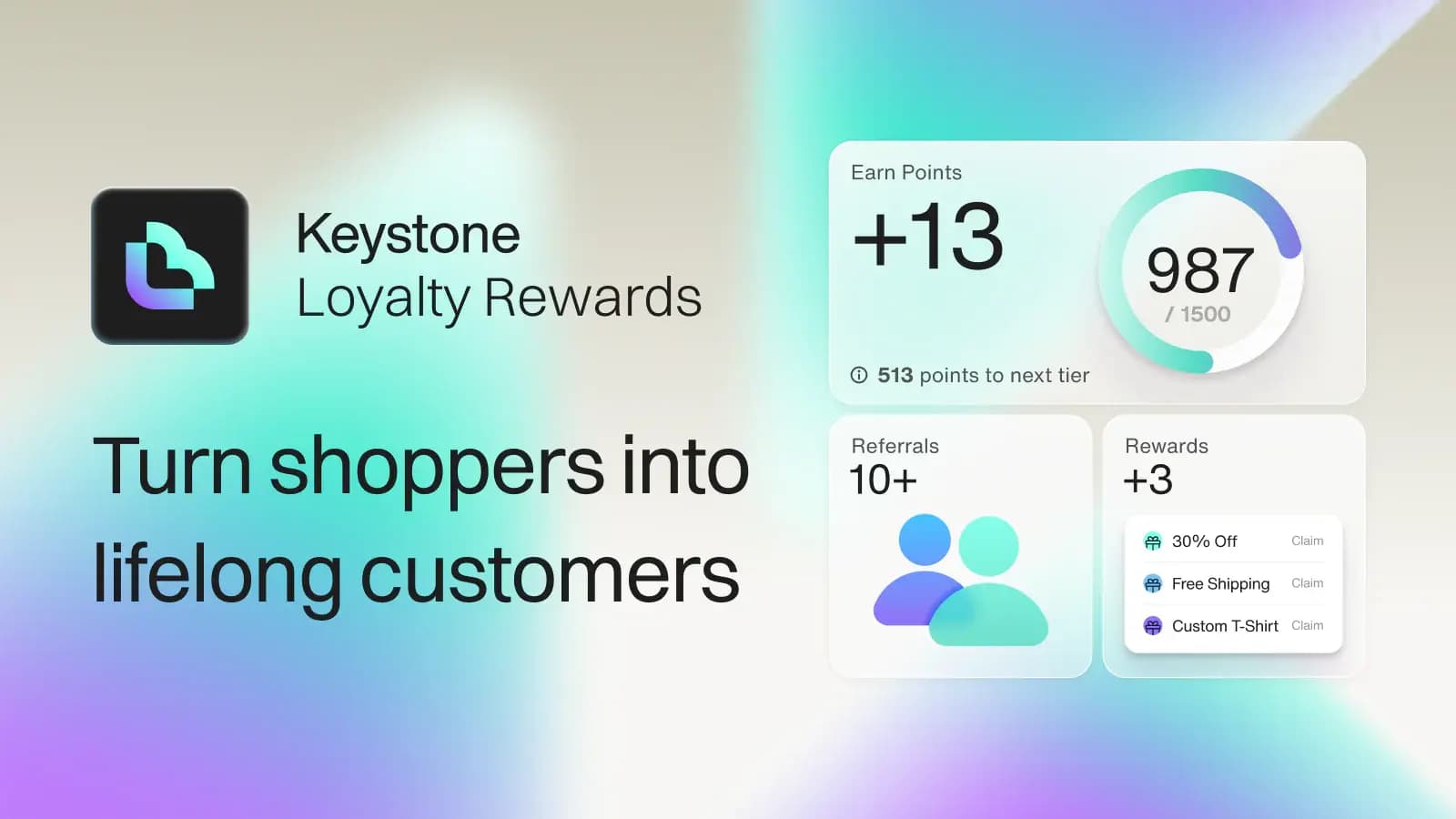 Keystone
Loyalty Rewards

Turn shoppers into lifelong customers

Earn Points
+13
987
/ 1500
513 points to next tier

Referrals
10+

Rewards
+3
30% Off Claim
Free Shipping Claim
Custom T-Shirt Claim